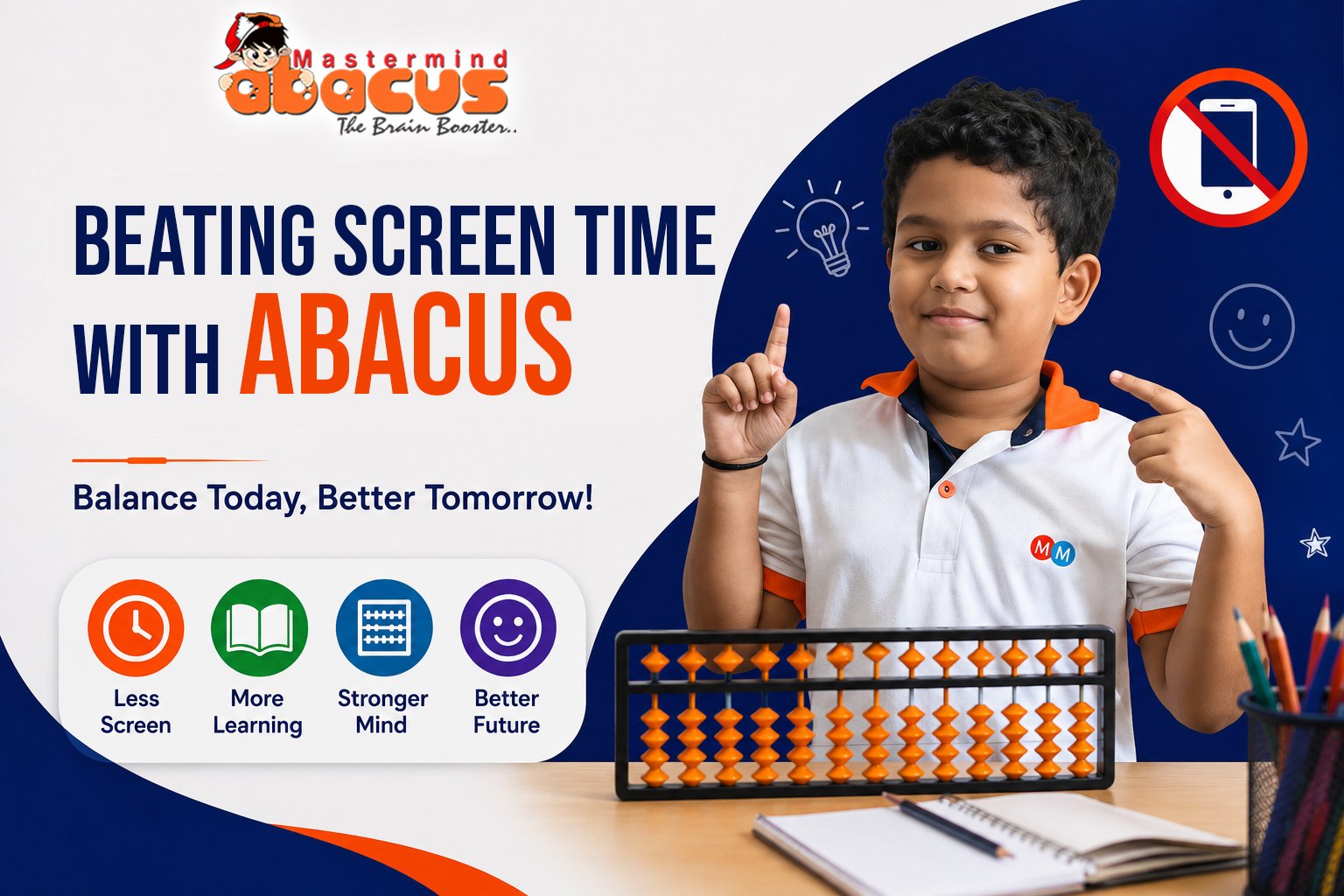 Mastermind abacus
The Brain Booster..

BEATING SCREEN TIME WITH ABACUS

Balance Today, Better Tomorrow!

Less Screen

More Learning

Stronger Mind

Better Future

MM